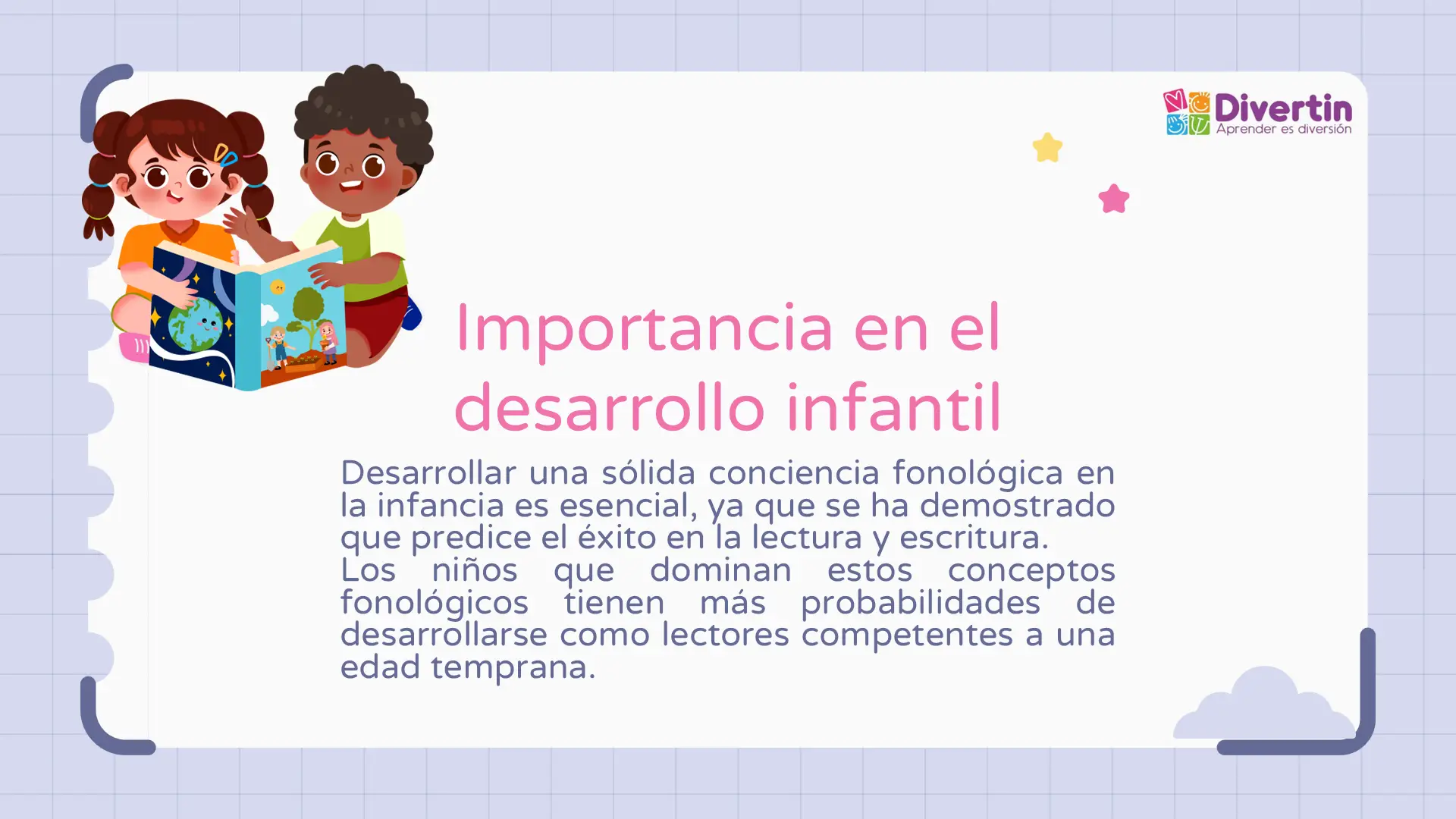 Divertin
Aprender es diversión

Importancia en el desarrollo infantil

Desarrollar una sólida conciencia fonológica en la infancia es esencial, ya que se ha demostrado que predice el éxito en la lectura y escritura.
Los niños que dominan estos conceptos fonológicos tienen más probabilidades de desarrollarse como lectores competentes a una edad temprana.